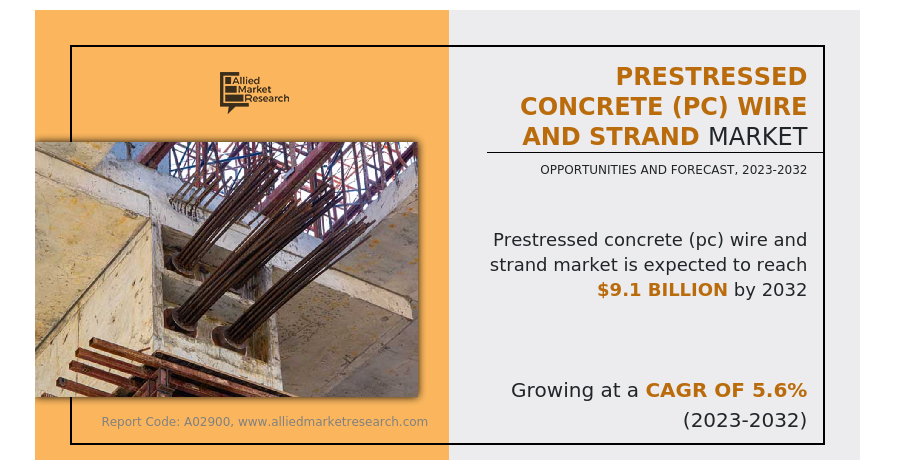 Allied Market Research

PRESTRESSED CONCRETE (PC) WIRE AND STRAND MARKET

OPPORTUNITIES AND FORECAST, 2023-2032

Prestressed concrete (pc) wire and strand market is expected to reach $9.1 BILLION by 2032

Growing at a CAGR OF 5.6% (2023-2032)

Report Code: A02900, www.alliedmarketresearch.com